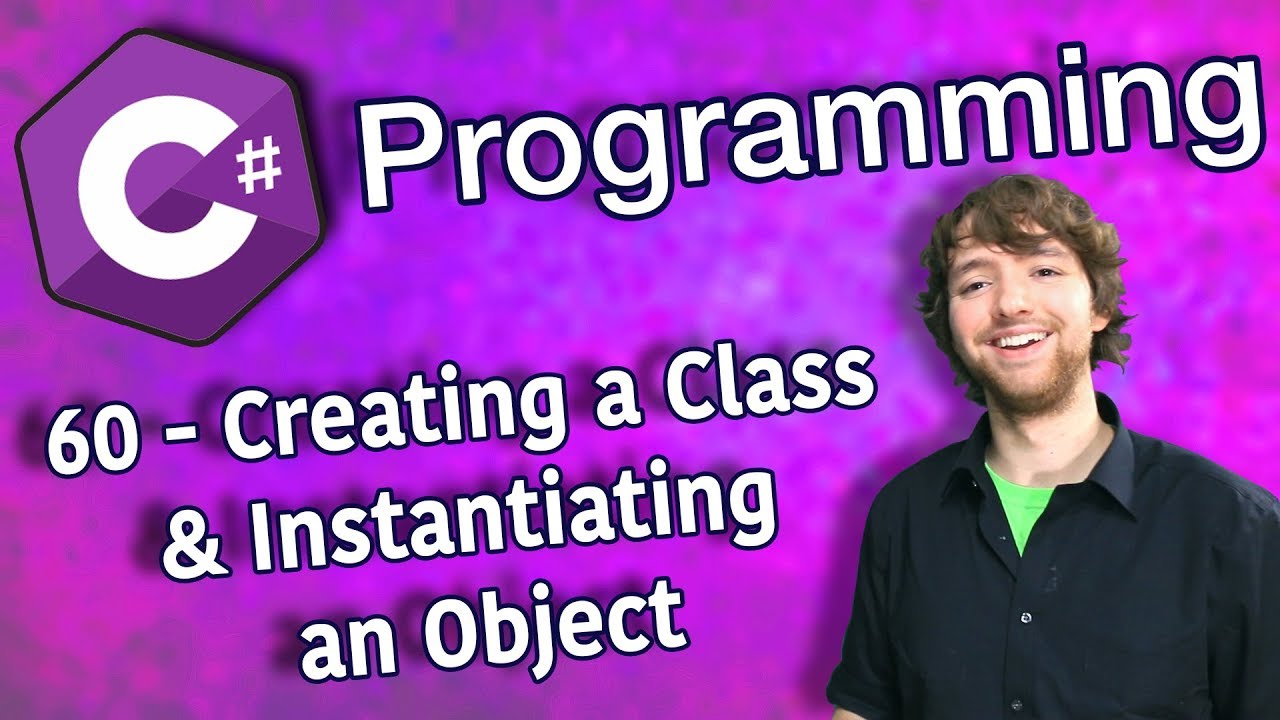 C#

Programming

60 - Creating a Class & Instantiating an Object